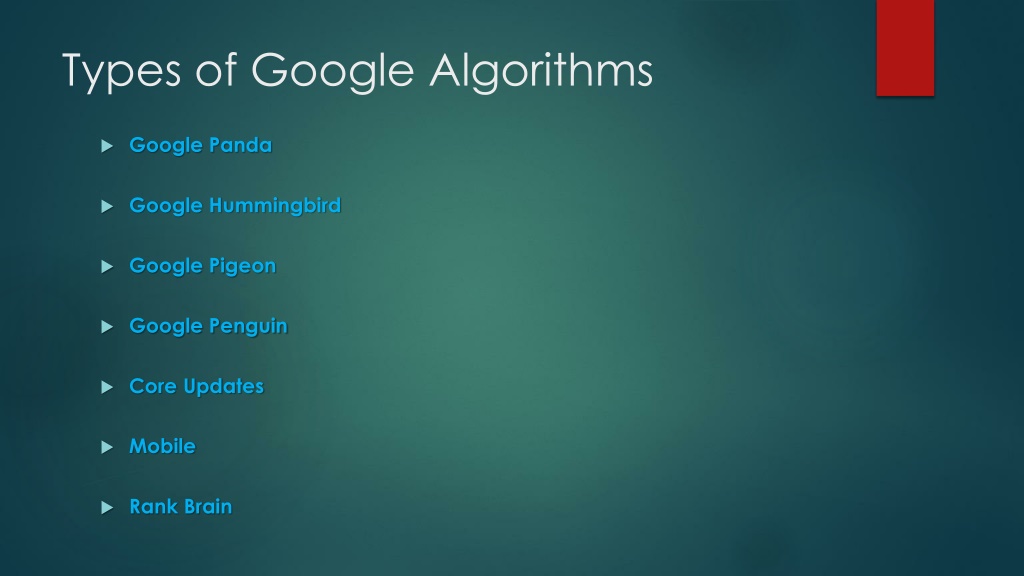 Types of Google Algorithms

Google Panda

Google Hummingbird

Google Pigeon

Google Penguin

Core Updates

Mobile

Rank Brain